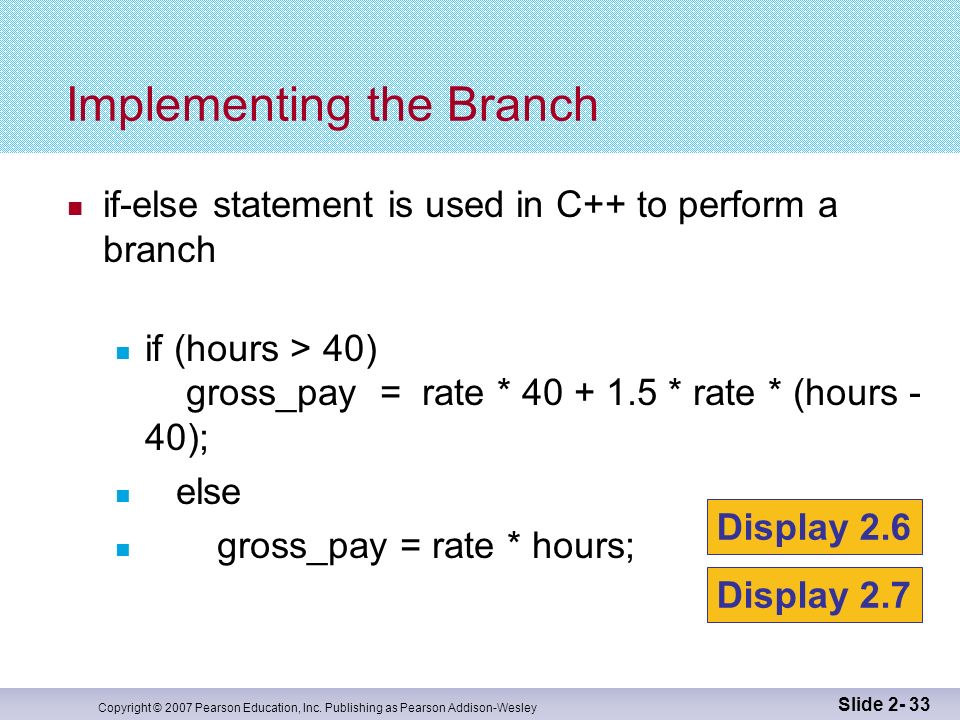 Implementing the Branch

if-else statement is used in C++ to perform a branch

if (hours > 40)
gross_pay = rate * 40 + 1.5 * rate * (hours - 40);

else

gross_pay = rate * hours;

Display 2.6

Display 2.7

Copyright © 2007 Pearson Education, Inc. Publishing as Pearson Addison-Wesley

Slide 2- 33